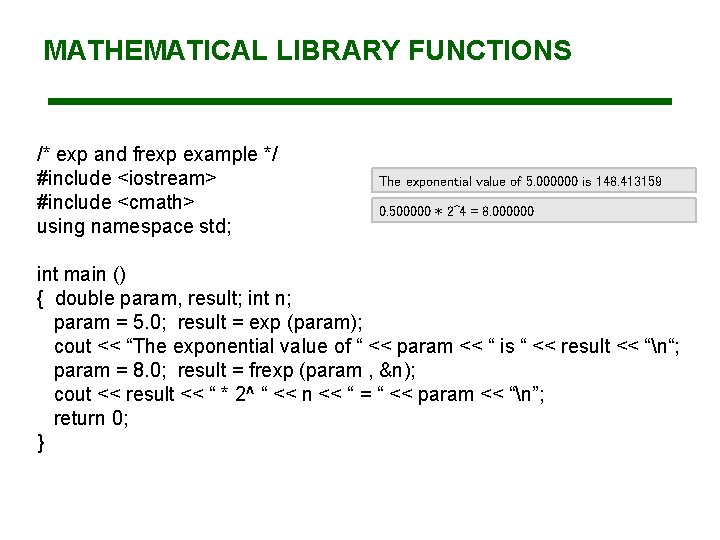 MATHEMATICAL LIBRARY FUNCTIONS

/* exp and frexp example */
#include <iostream>
#include <cmath>
using namespace std;

int main ()
{ double param, result; int n;
param = 5.0; result = exp (param);
cout << “The exponential value of “ << param << “ is “ << result << “\n“;
param = 8.0; result = frexp (param , &n);
cout << result << “ * 2^ “ << n << “ = “ << param << “\n”;
return 0;
}

The exponential value of 5.000000 is 148.413159

0.500000 * 2^4 = 8.000000